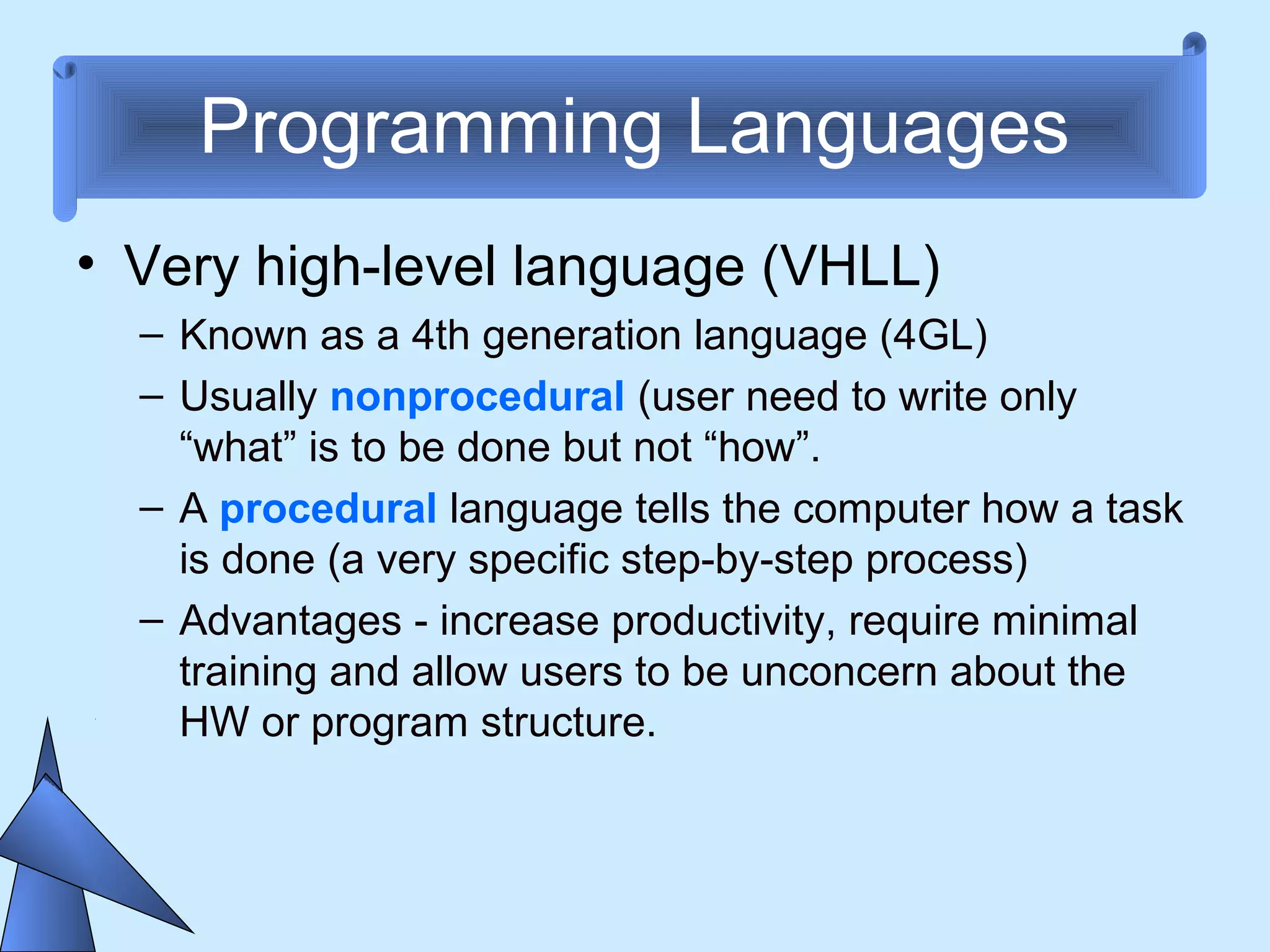 Programming Languages

• Very high-level language (VHLL)

– Known as a 4th generation language (4GL)

– Usually nonprocedural (user need to write only “what” is to be done but not “how”.

– A procedural language tells the computer how a task is done (a very specific step-by-step process)

– Advantages - increase productivity, require minimal training and allow users to be unconcern about the HW or program structure.